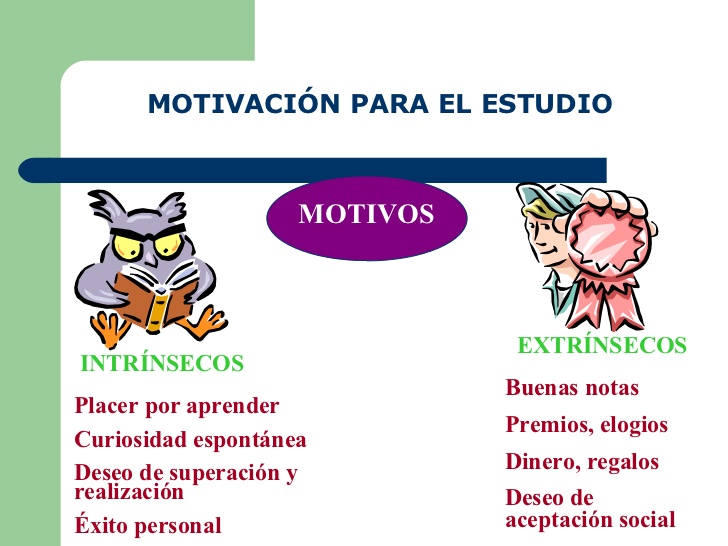 MOTIVACIÓN PARA EL ESTUDIO

MOTIVOS

INTRÍNSECOS

Placer por aprender

Curiosidad espontánea

Deseo de superación y realización

Éxito personal

EXTRÍNSECOS

Buenas notas

Premios, elogios

Dinero, regalos

Deseo de aceptación social